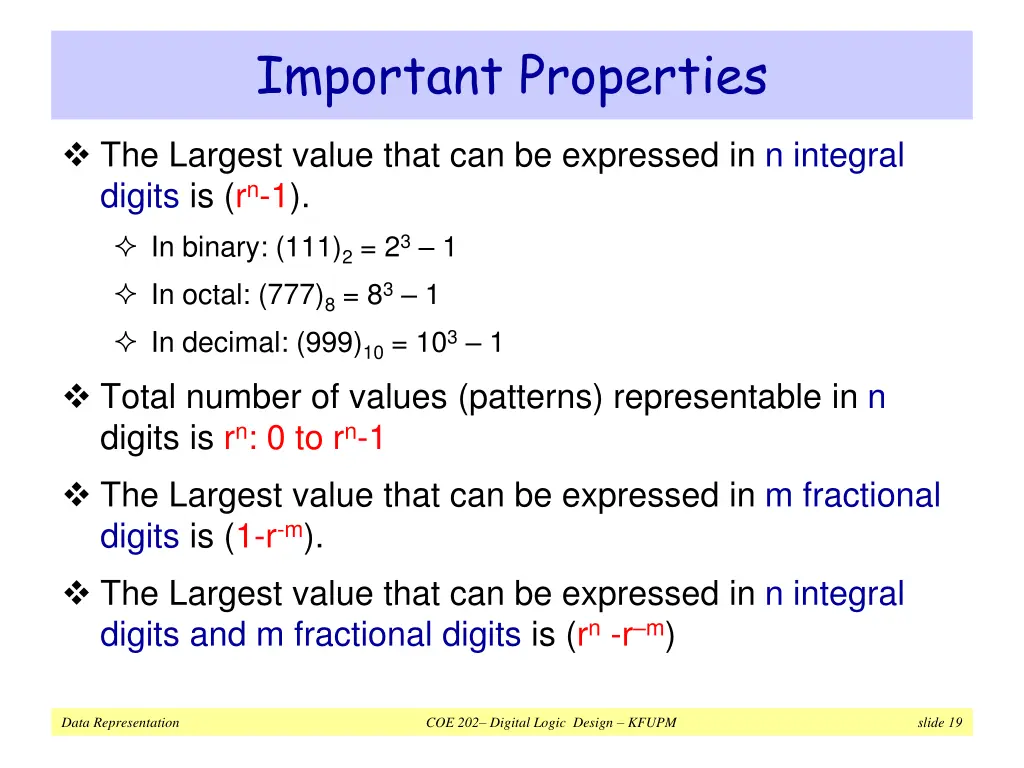 Important Properties

❖ The Largest value that can be expressed in n integral digits is ($r^n$-1).

✧ In binary: $(111)_2 = 2^3 – 1$

✧ In octal: $(777)_8 = 8^3 – 1$

✧ In decimal: $(999)_{10} = 10^3 – 1$

❖ Total number of values (patterns) representable in n digits is $r^n$: 0 to $r^n$-1

❖ The Largest value that can be expressed in m fractional digits is (1-$r^{-m}$).

❖ The Largest value that can be expressed in n integral digits and m fractional digits is ($r^n$ -$r^{–m}$)

Data Representation

COE 202– Digital Logic Design – KFUPM

slide 19